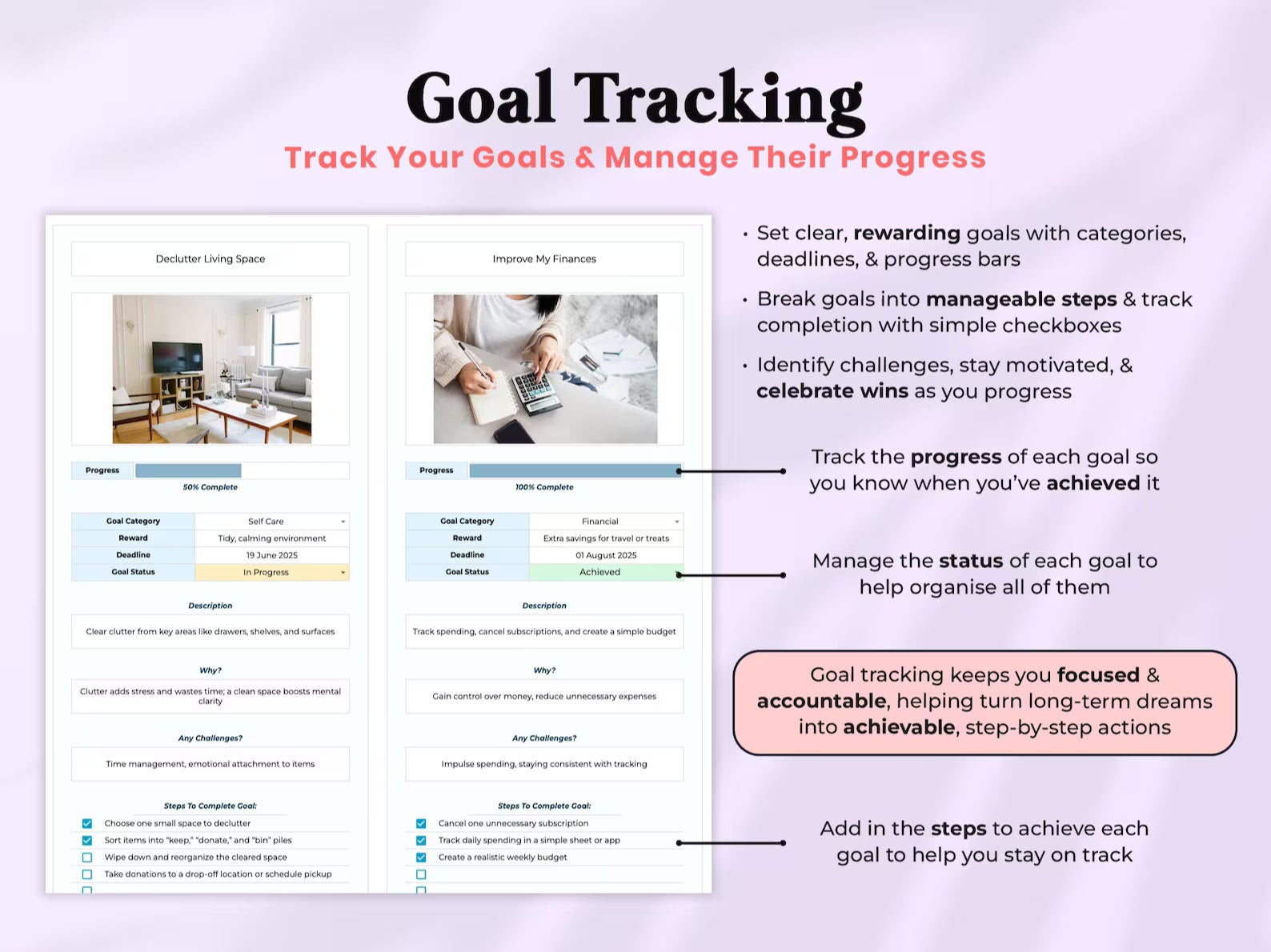 Goal Tracking
Track Your Goals & Manage Their Progress

Declutter Living Space

Progress
50% Complete

| Goal Category | Self Care |
|---|---|
| Reward | Tidy, calming environment |
| Deadline | 19 June 2025 |
| Goal Status | In Progress |

Description
Clear clutter from key areas like drawers, shelves, and surfaces

Why?
Clutter adds stress and wastes time; a clean space boosts mental clarity

Any Challenges?
Time management, emotional attachment to items

Steps To Complete Goal:
Choose one small space to declutter
Sort items into "keep," "donate," and "bin" piles
Wipe down and reorganize the cleared space
Take donations to a drop-off location or schedule pickup

Improve My Finances

Progress
100% Complete

| Goal Category | Financial |
|---|---|
| Reward | Extra savings for travel or treats |
| Deadline | 01 August 2025 |
| Goal Status | Achieved |

Description
Track spending, cancel subscriptions, and create a simple budget

Why?
Gain control over money, reduce unnecessary expenses

Any Challenges?
Impulse spending, staying consistent with tracking

Steps To Complete Goal:
Cancel one unnecessary subscription
Track daily spending in a simple sheet or app
Create a realistic weekly budget

• Set clear, rewarding goals with categories, deadlines, & progress bars
• Break goals into manageable steps & track completion with simple checkboxes
• Identify challenges, stay motivated, & celebrate wins as you progress

Track the progress of each goal so you know when you've achieved it

Manage the status of each goal to help organise all of them

Goal tracking keeps you focused & accountable, helping turn long-term dreams into achievable, step-by-step actions

Add in the steps to achieve each goal to help you stay on track